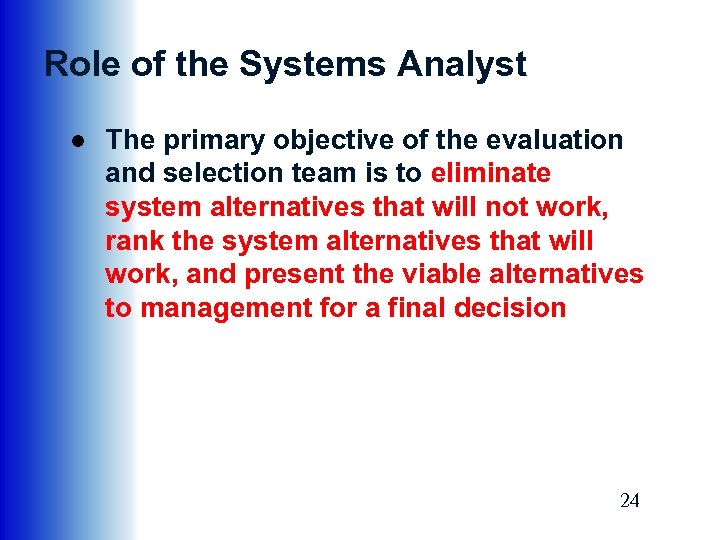 Role of the Systems Analyst

● The primary objective of the evaluation and selection team is to eliminate system alternatives that will not work, rank the system alternatives that will work, and present the viable alternatives to management for a final decision

24